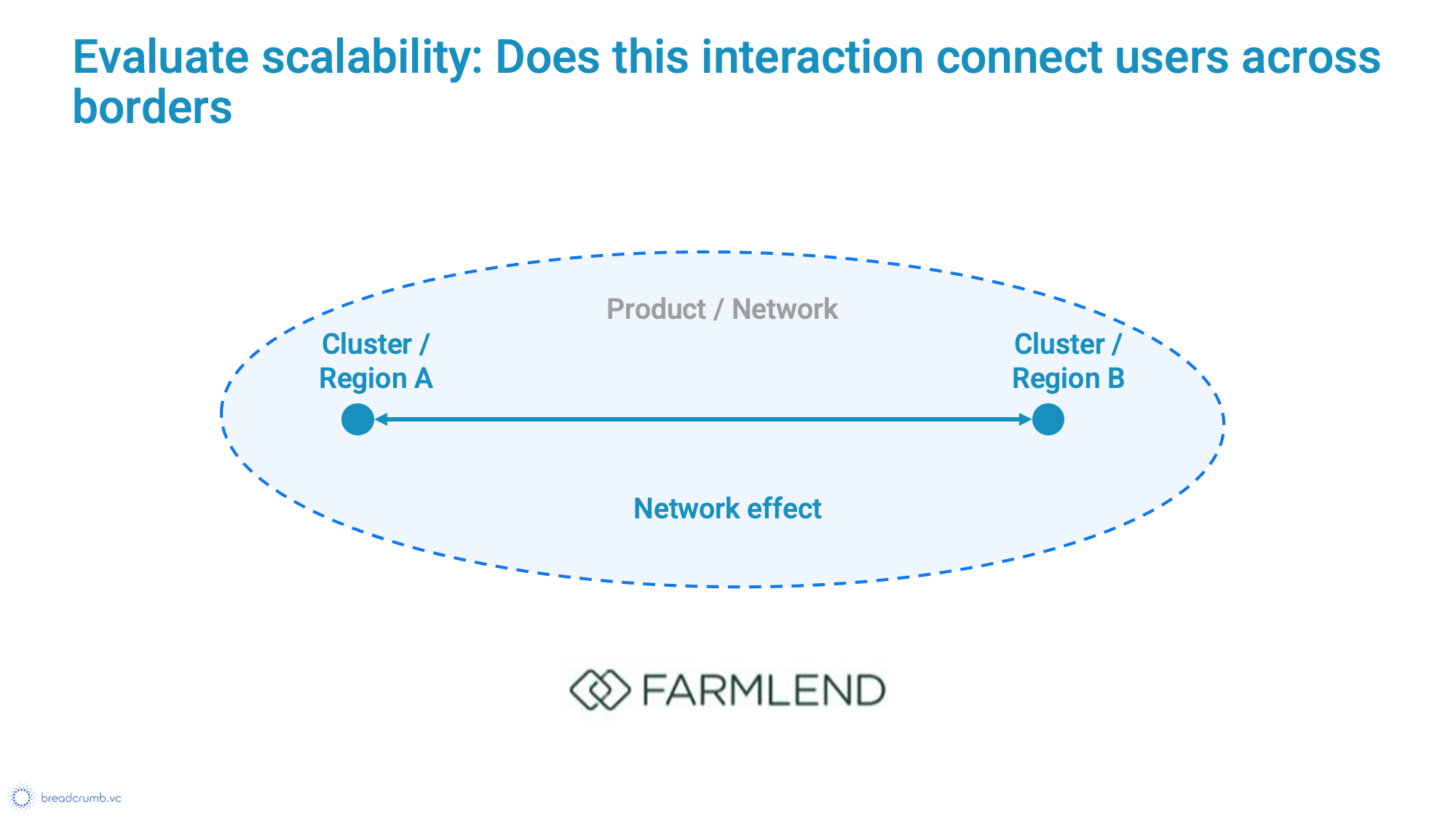 Evaluate scalability: Does this interaction connect users across borders

Product / Network

Cluster / Region A

Cluster / Region B

Network effect

FARMLEND

breadcrumb.vc